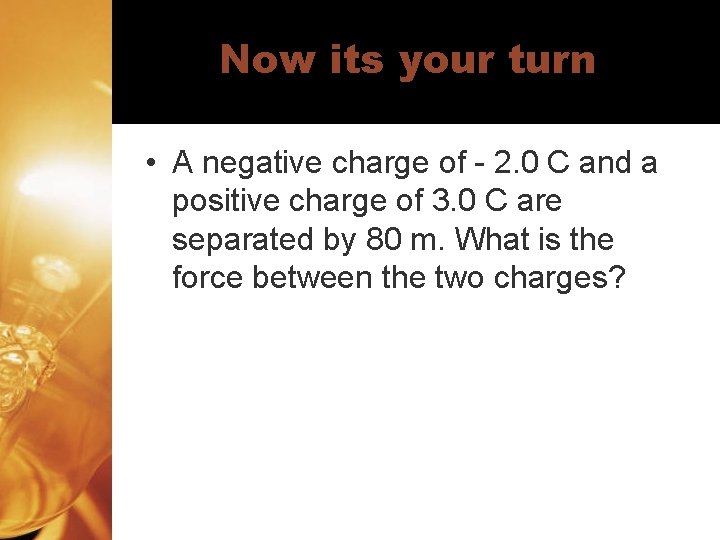 Now its your turn

• A negative charge of - 2.0 C and a positive charge of 3.0 C are separated by 80 m. What is the force between the two charges?